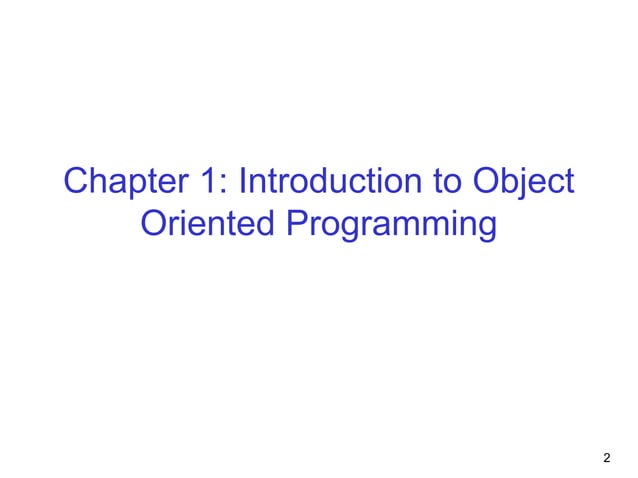 Chapter 1: Introduction to Object Oriented Programming

2